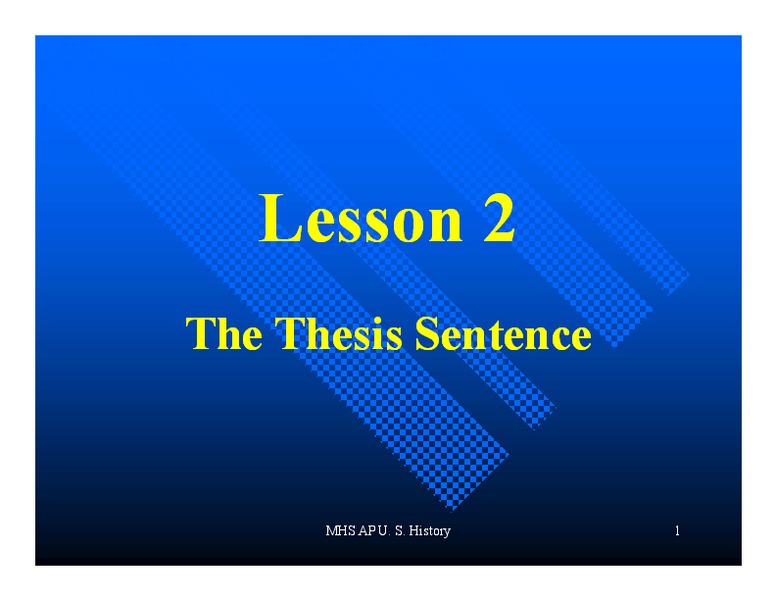 Lesson 2

The Thesis Sentence

MHS AP U. S. History

1